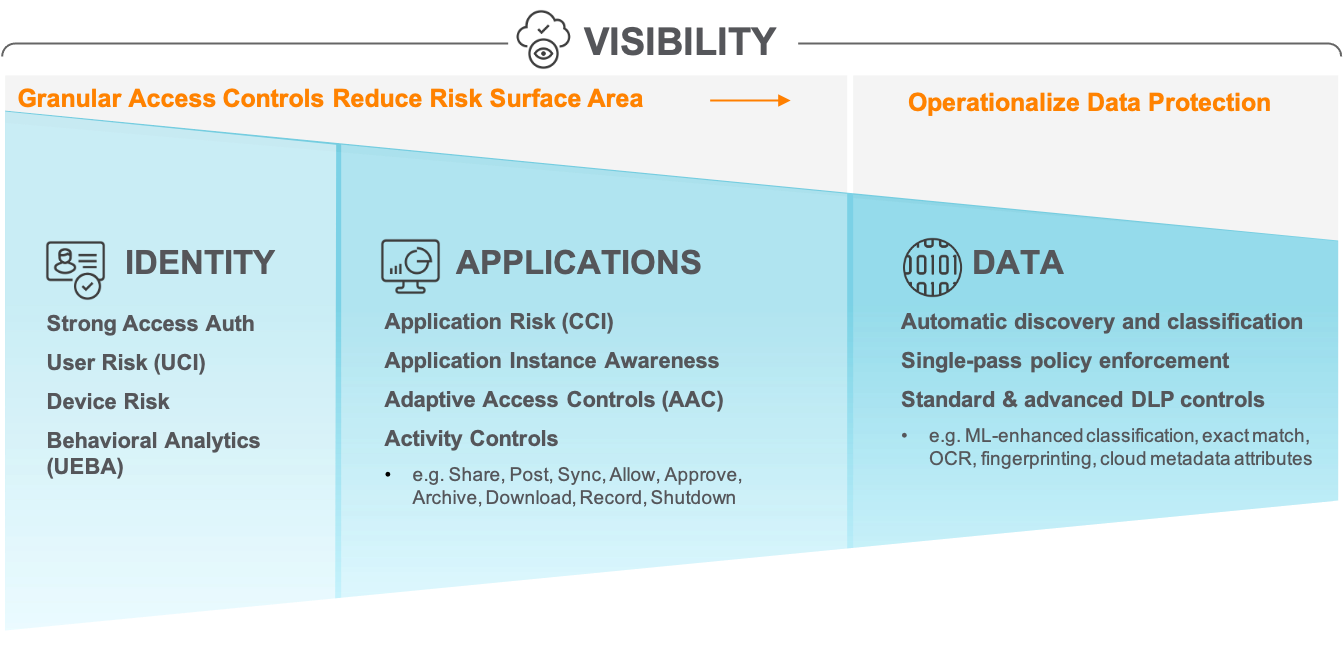 VISIBILITY

Granular Access Controls Reduce Risk Surface Area

Operationalize Data Protection

IDENTITY

Strong Access Auth

User Risk (UCI)

Device Risk

Behavioral Analytics (UEBA)

APPLICATIONS

Application Risk (CCI)

Application Instance Awareness

Adaptive Access Controls (AAC)

Activity Controls

• e.g. Share, Post, Sync, Allow, Approve, Archive, Download, Record, Shutdown

DATA

Automatic discovery and classification

Single-pass policy enforcement

Standard & advanced DLP controls

• e.g. ML-enhanced classification, exact match, OCR, fingerprinting, cloud metadata attributes